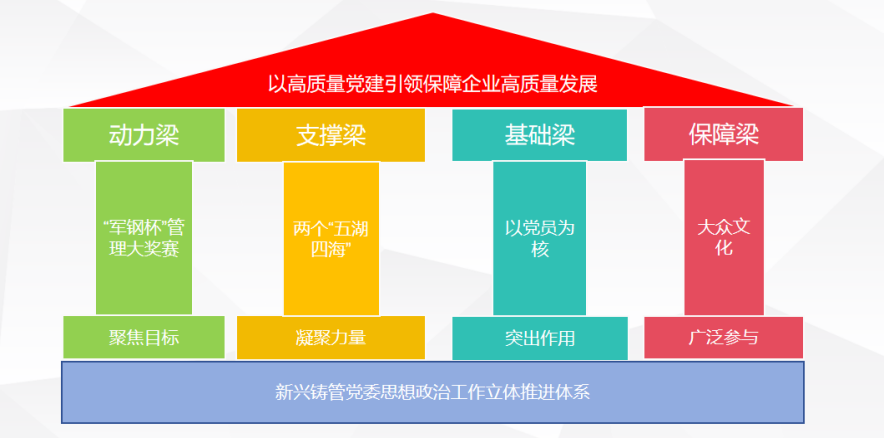 以高质量党建引领保障企业高质量发展

动力梁

“军钢杯”管理大奖赛

聚焦目标

支撑梁

两个“五湖四海”

凝聚力量

基础梁

以党员为核

突出作用

保障梁

大众文化

广泛参与

新兴铸管党委思想政治工作立体推进体系